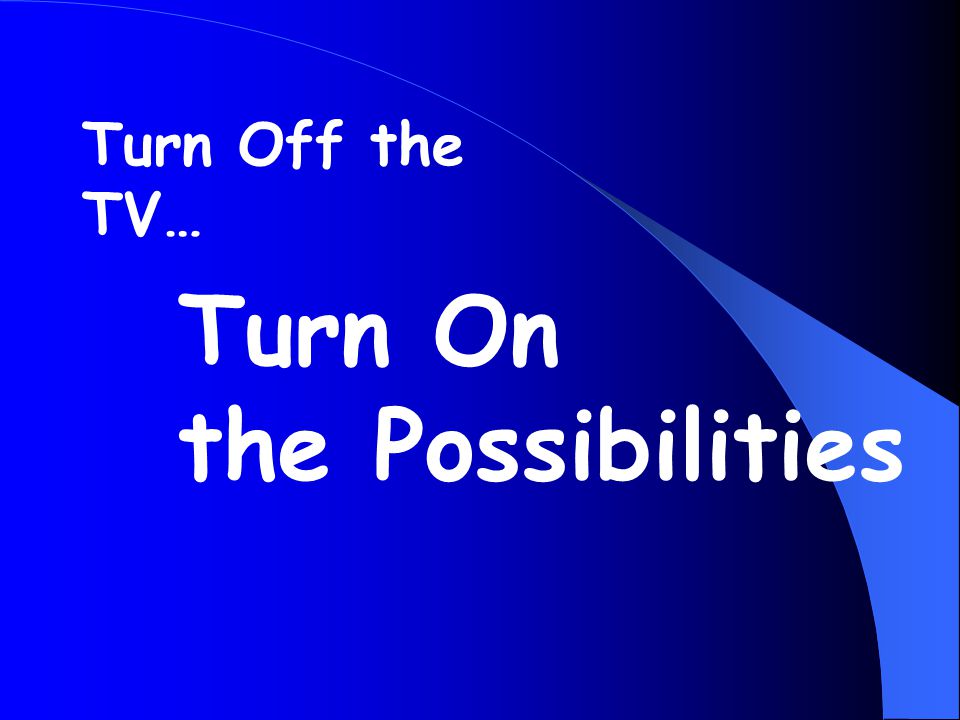 Turn Off the TV…

Turn On the Possibilities